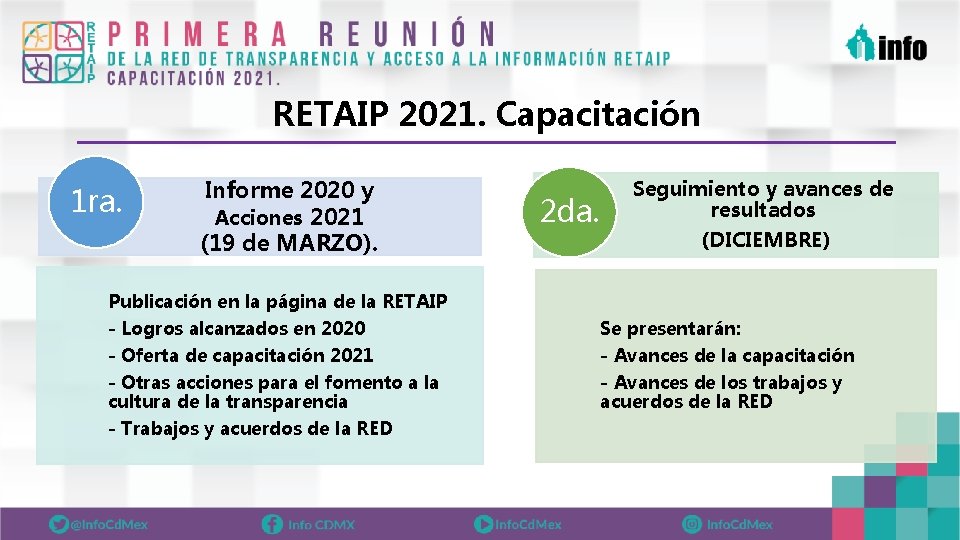 RETAIP

PRIMERA REUNIÓN
DE LA RED DE TRANSPARENCIA Y ACCESO A LA INFORMACIÓN RETAIP
CAPACITACIÓN 2021.

info

RETAIP 2021. Capacitación

1ra.

Informe 2020 y Acciones 2021 (19 de MARZO).

Publicación en la página de la RETAIP
- Logros alcanzados en 2020
- Oferta de capacitación 2021
- Otras acciones para el fomento a la cultura de la transparencia
- Trabajos y acuerdos de la RED

2da.

Seguimiento y avances de resultados
(DICIEMBRE)

Se presentarán:
- Avances de la capacitación
- Avances de los trabajos y acuerdos de la RED

@InfoCdMex Info CDMX InfoCdMex InfoCdMex